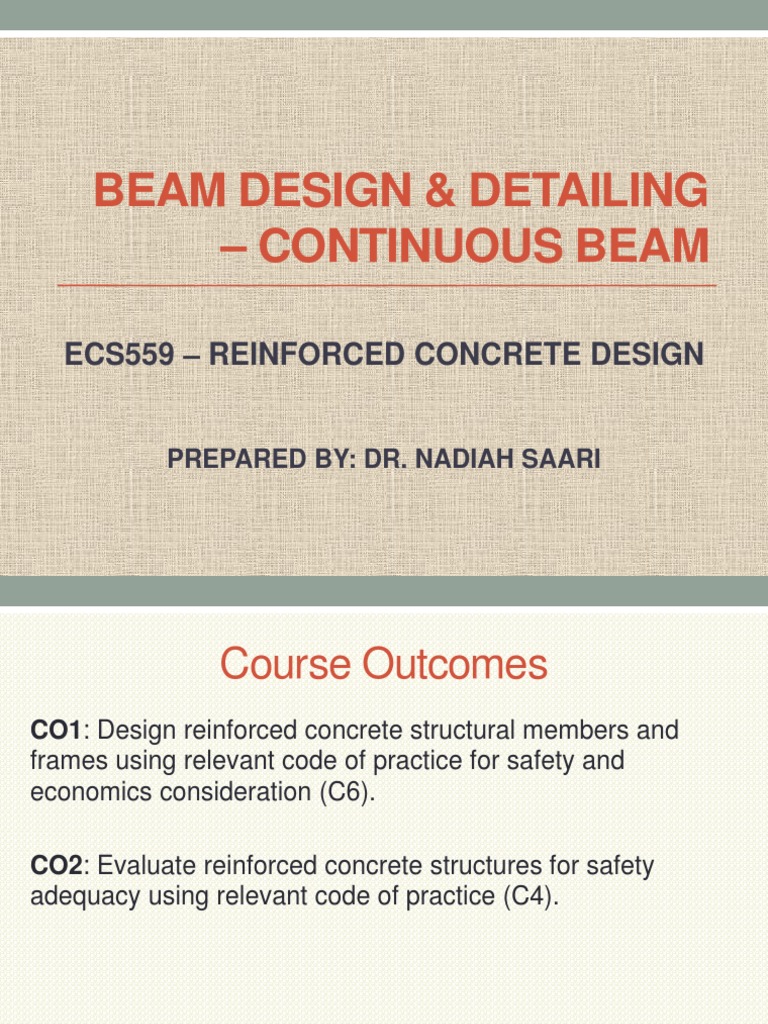 BEAM DESIGN & DETAILING – CONTINUOUS BEAM

ECS559 – REINFORCED CONCRETE DESIGN

PREPARED BY: DR. NADIAH SAARI

Course Outcomes

CO1: Design reinforced concrete structural members and frames using relevant code of practice for safety and economics consideration (C6).

CO2: Evaluate reinforced concrete structures for safety adequacy using relevant code of practice (C4).